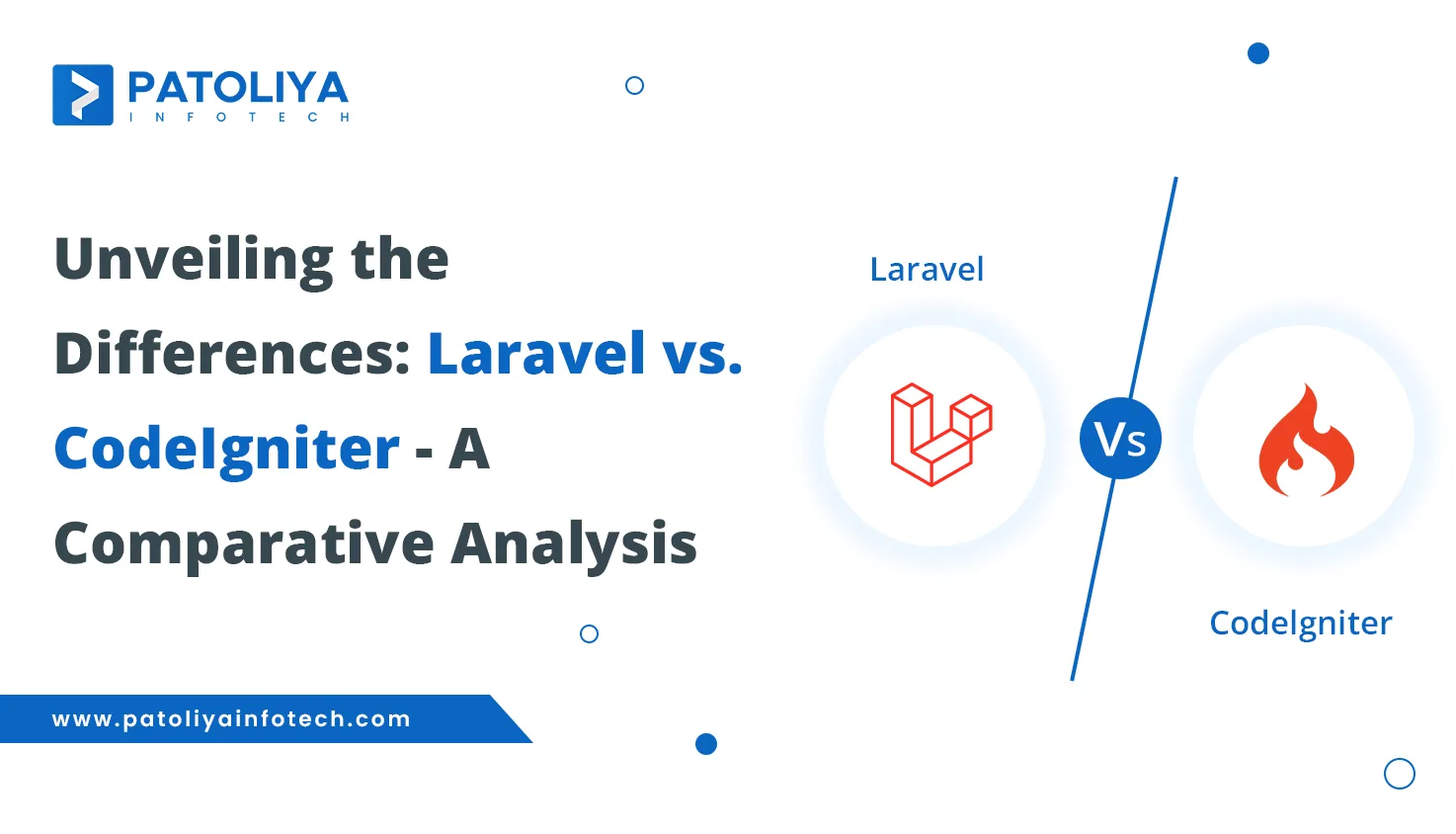 PATOLIYA
INFOTECH

Unveiling the Differences: Laravel vs. CodeIgniter - A Comparative Analysis

Laravel

Vs

CodeIgniter

www.patoliyainfotech.com